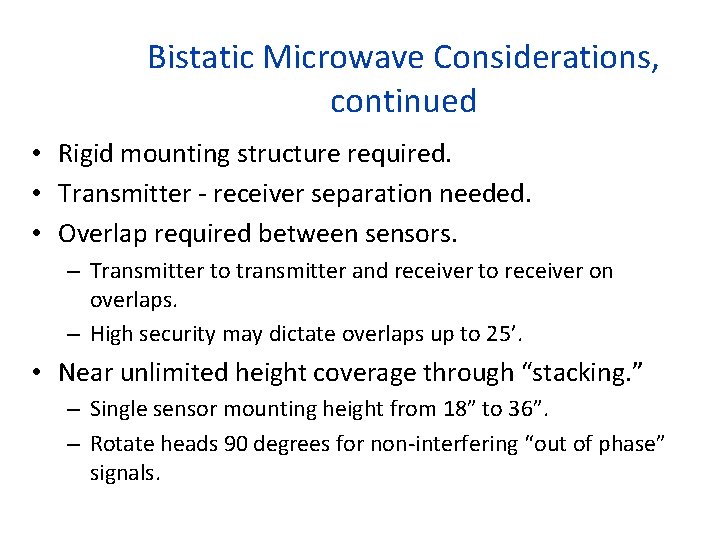 Bistatic Microwave Considerations, continued

• Rigid mounting structure required.
• Transmitter - receiver separation needed.
• Overlap required between sensors.
– Transmitter to transmitter and receiver to receiver on overlaps.
– High security may dictate overlaps up to 25’.
• Near unlimited height coverage through “stacking.”
– Single sensor mounting height from 18” to 36”.
– Rotate heads 90 degrees for non-interfering “out of phase” signals.